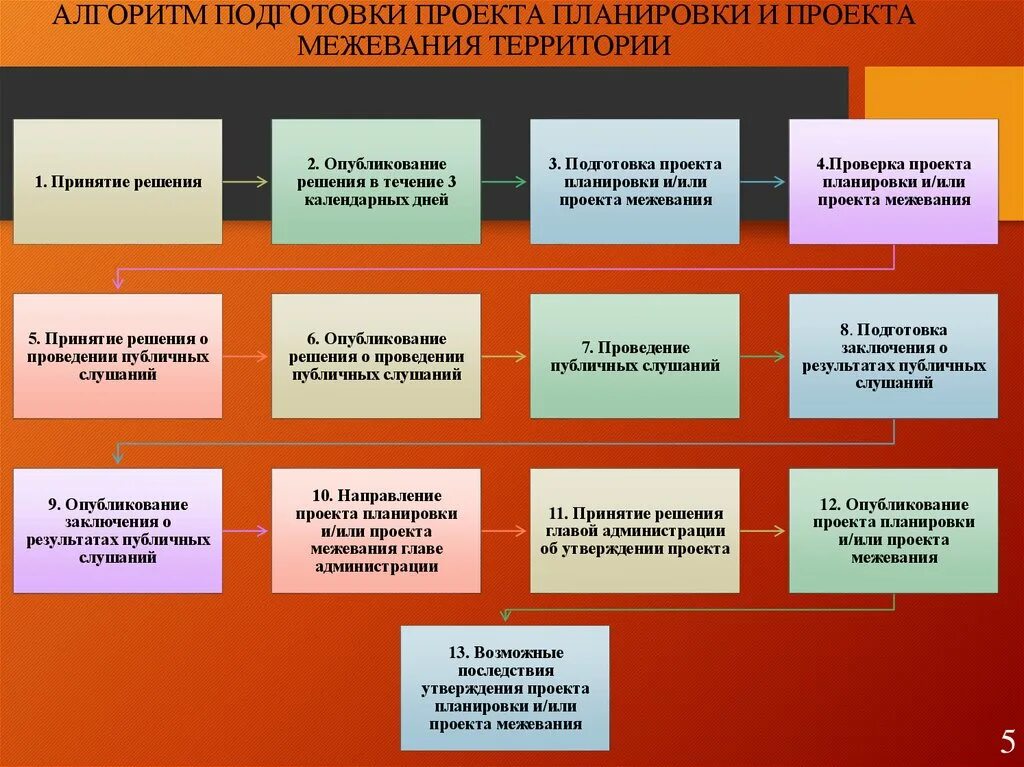 АЛГОРИТМ ПОДГОТОВКИ ПРОЕКТА ПЛАНИРОВКИ И ПРОЕКТА МЕЖЕВАНИЯ ТЕРРИТОРИИ

1. Принятие решения

2. Опубликование решения в течение 3 календарных дней

3. Подготовка проекта планировки и/или проекта межевания

4.Проверка проекта планировки и/или проекта межевания

5. Принятие решения о проведении публичных слушаний

6. Опубликование решения о проведении публичных слушаний

7. Проведение публичных слушаний

8. Подготовка заключения о результатах публичных слушаний

9. Опубликование заключения о результатах публичных слушаний

10. Направление проекта планировки и/или проекта межевания главе администрации

11. Принятие решения главой администрации об утверждении проекта

12. Опубликование проекта планировки и/или проекта межевания

13. Возможные последствия утверждения проекта планировки и/или проекта межевания

5